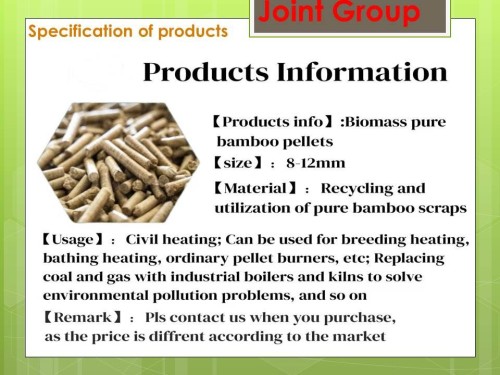 Joint Group

Specification of products

Products Information

【Products info】:Biomass pure bamboo pellets

【size】： 8-12mm

【Material】： Recycling and utilization of pure bamboo scraps

【Usage】： Civil heating; Can be used for breeding heating, bathing heating, ordinary pellet burners, etc; Replacing coal and gas with industrial boilers and kilns to solve environmental pollution problems, and so on

【Remark】： Pls contact us when you purchase, as the price is diffrent according to the market